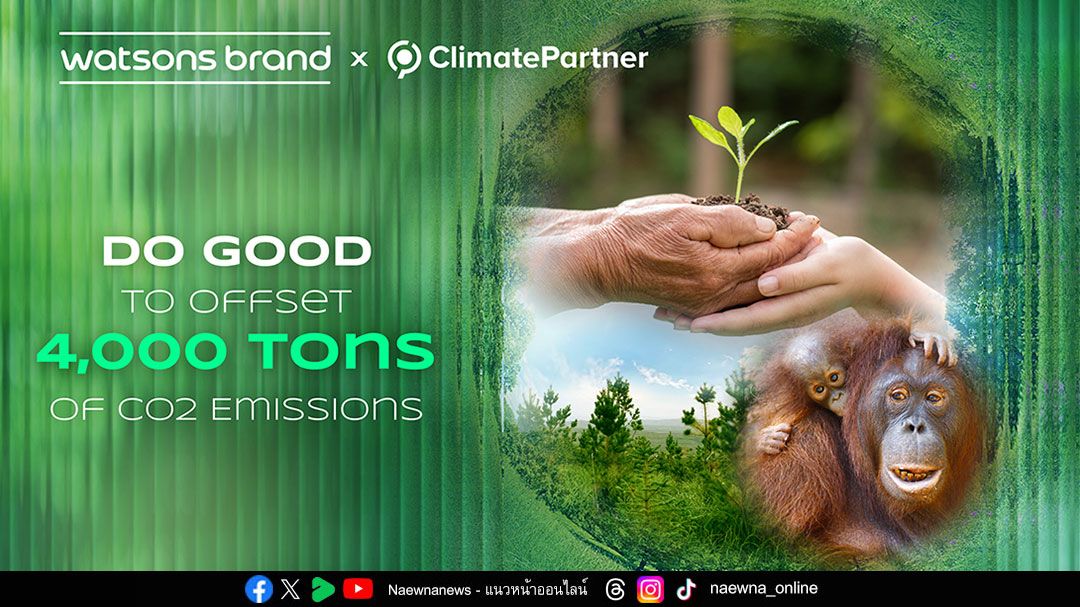 watsons brand × ClimatePartner

DO GOOD
TO OFFSET
4,000 TONS
OF CO2 EMISSIONS

Naewnanews - แนวหน้าออนไลน์ naewna_online